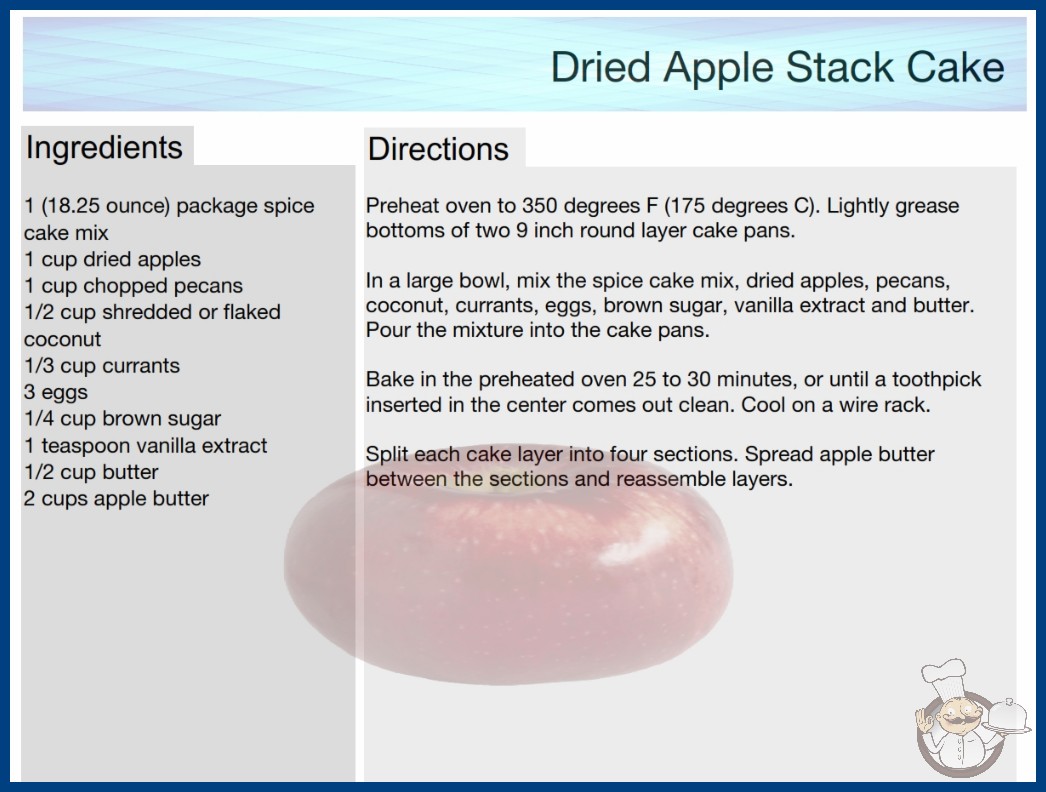 Dried Apple Stack Cake

Ingredients

1 (18.25 ounce) package spice cake mix
1 cup dried apples
1 cup chopped pecans
1/2 cup shredded or flaked coconut
1/3 cup currants
3 eggs
1/4 cup brown sugar
1 teaspoon vanilla extract
1/2 cup butter
2 cups apple butter

Directions

Preheat oven to 350 degrees F (175 degrees C). Lightly grease bottoms of two 9 inch round layer cake pans.

In a large bowl, mix the spice cake mix, dried apples, pecans, coconut, currants, eggs, brown sugar, vanilla extract and butter. Pour the mixture into the cake pans.

Bake in the preheated oven 25 to 30 minutes, or until a toothpick inserted in the center comes out clean. Cool on a wire rack.

Split each cake layer into four sections. Spread apple butter between the sections and reassemble layers.